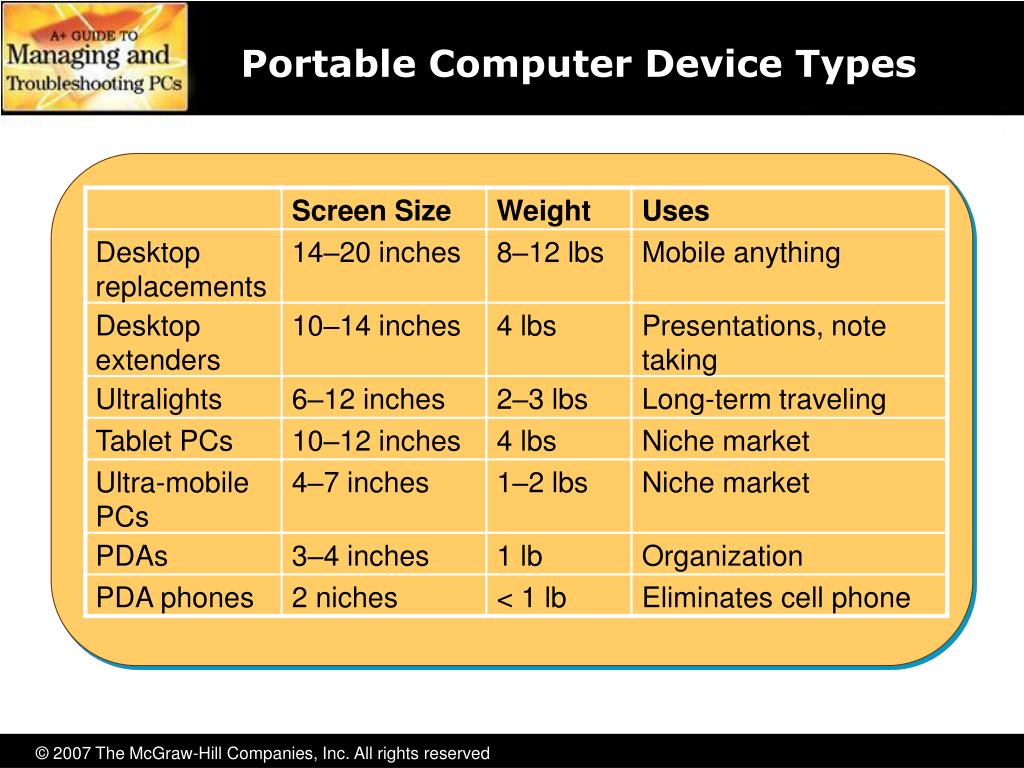 A+ GUIDE TO Managing and Troubleshooting PCs

Portable Computer Device Types

| | Screen Size | Weight | Uses |
|---|---|---|---|
| Desktop replacements | 14–20 inches | 8–12 lbs | Mobile anything |
| Desktop extenders | 10–14 inches | 4 lbs | Presentations, note taking |
| Ultralights | 6–12 inches | 2–3 lbs | Long-term traveling |
| Tablet PCs | 10–12 inches | 4 lbs | Niche market |
| Ultra-mobile PCs | 4–7 inches | 1–2 lbs | Niche market |
| PDAs | 3–4 inches | 1 lb | Organization |
| PDA phones | 2 niches | < 1 lb | Eliminates cell phone |

© 2007 The McGraw-Hill Companies, Inc. All rights reserved